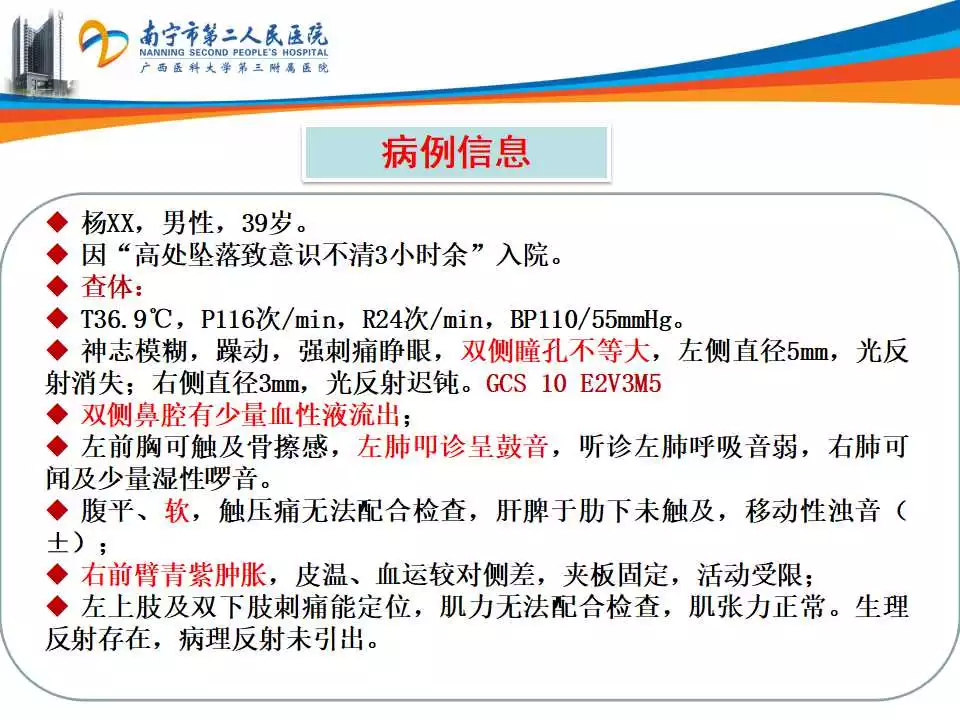 南宁市第二人民医院
NANNING SECOND PEOPLE'S HOSPITAL
广西医科大学第三附属医院

病例信息

◆ 杨XX，男性，39岁。
◆ 因“高处坠落致意识不清3小时余”入院。
◆ 查体：
◆ T36.9℃，P116次/min，R24次/min，BP110/55mmHg。
◆ 神志模糊，躁动，强刺痛睁眼，双侧瞳孔不等大，左侧直径5mm，光反射消失；右侧直径3mm，光反射迟钝。GCS 10 E2V3M5
◆ 双侧鼻腔有少量血性液流出；
◆ 左前胸可触及骨擦感，左肺叩诊呈鼓音，听诊左肺呼吸音弱，右肺可闻及少量湿性啰音。
◆ 腹平、软，触压痛无法配合检查，肝脾于肋下未触及，移动性浊音（±）；
◆ 右前臂青紫肿胀，皮温、血运较对侧差，夹板固定，活动受限；
◆ 左上肢及双下肢刺痛能定位，肌力无法配合检查，肌张力正常。生理反射存在，病理反射未引出。